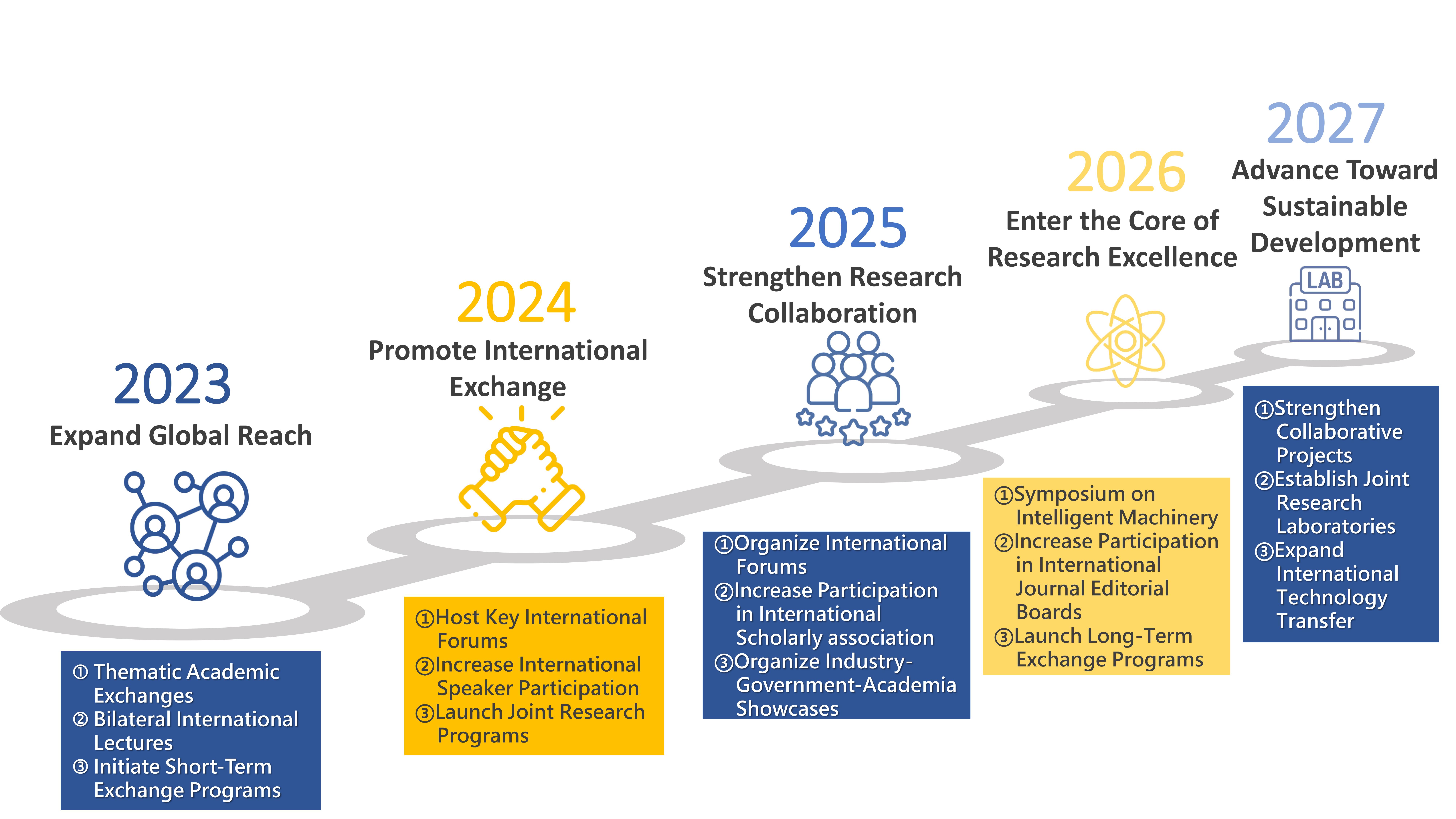 2023
Expand Global Reach

① Thematic Academic Exchanges
② Bilateral International Lectures
③ Initiate Short-Term Exchange Programs

2024
Promote International Exchange

①Host Key International Forums
②Increase International Speaker Participation
③Launch Joint Research Programs

2025
Strengthen Research Collaboration

①Organize International Forums
②Increase Participation in International Scholarly association
③Organize Industry-Government-Academia Showcases

2026
Enter the Core of Research Excellence

①Symposium on Intelligent Machinery
②Increase Participation in International Journal Editorial Boards
③Launch Long-Term Exchange Programs

2027
Advance Toward Sustainable Development

LAB

①Strengthen Collaborative Projects
②Establish Joint Research Laboratories
③Expand International Technology Transfer